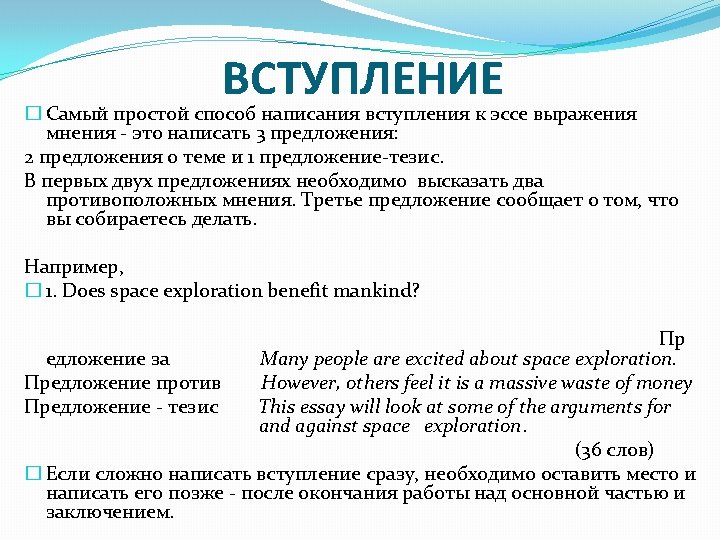 ВСТУПЛЕНИЕ

Самый простой способ написания вступления к эссе выражения мнения - это написать 3 предложения:

2 предложения о теме и 1 предложение-тезис.

В первых двух предложениях необходимо высказать два противоположных мнения. Третье предложение сообщает о том, что вы собираетесь делать.

Например,

1. Does space exploration benefit mankind?

Пр
едложение за Many people are excited about space exploration.
Предложение против However, others feel it is a massive waste of money
Предложение - тезис This essay will look at some of the arguments for and against space exploration.

(36 слов)

Если сложно написать вступление сразу, необходимо оставить место и написать его позже - после окончания работы над основной частью и заключением.